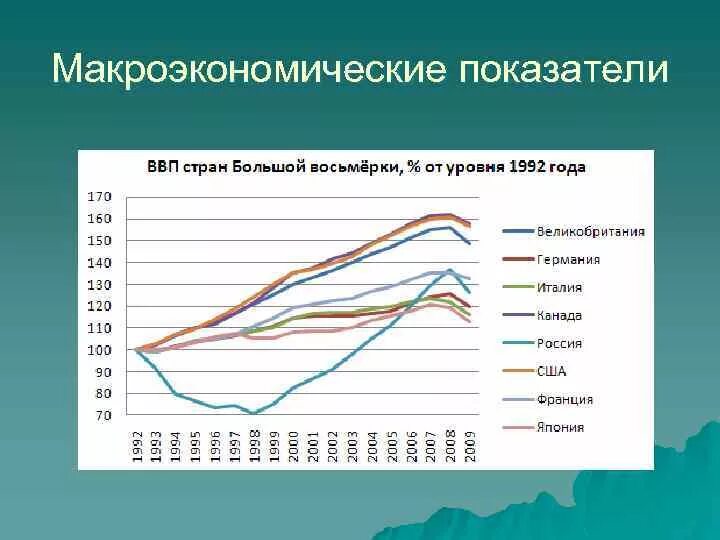 Макроэкономические показатели

ВВП стран Большой восьмёрки, % от уровня 1992 года

170
160
150
140
130
120
110
100
90
80
70

1992
1993
1994
1995
1996
1997
1998
1999
2000
2001
2002
2003
2004
2005
2006
2007
2008
2009

Великобритания
Германия
Италия
Канада
Россия
США
Франция
Япония